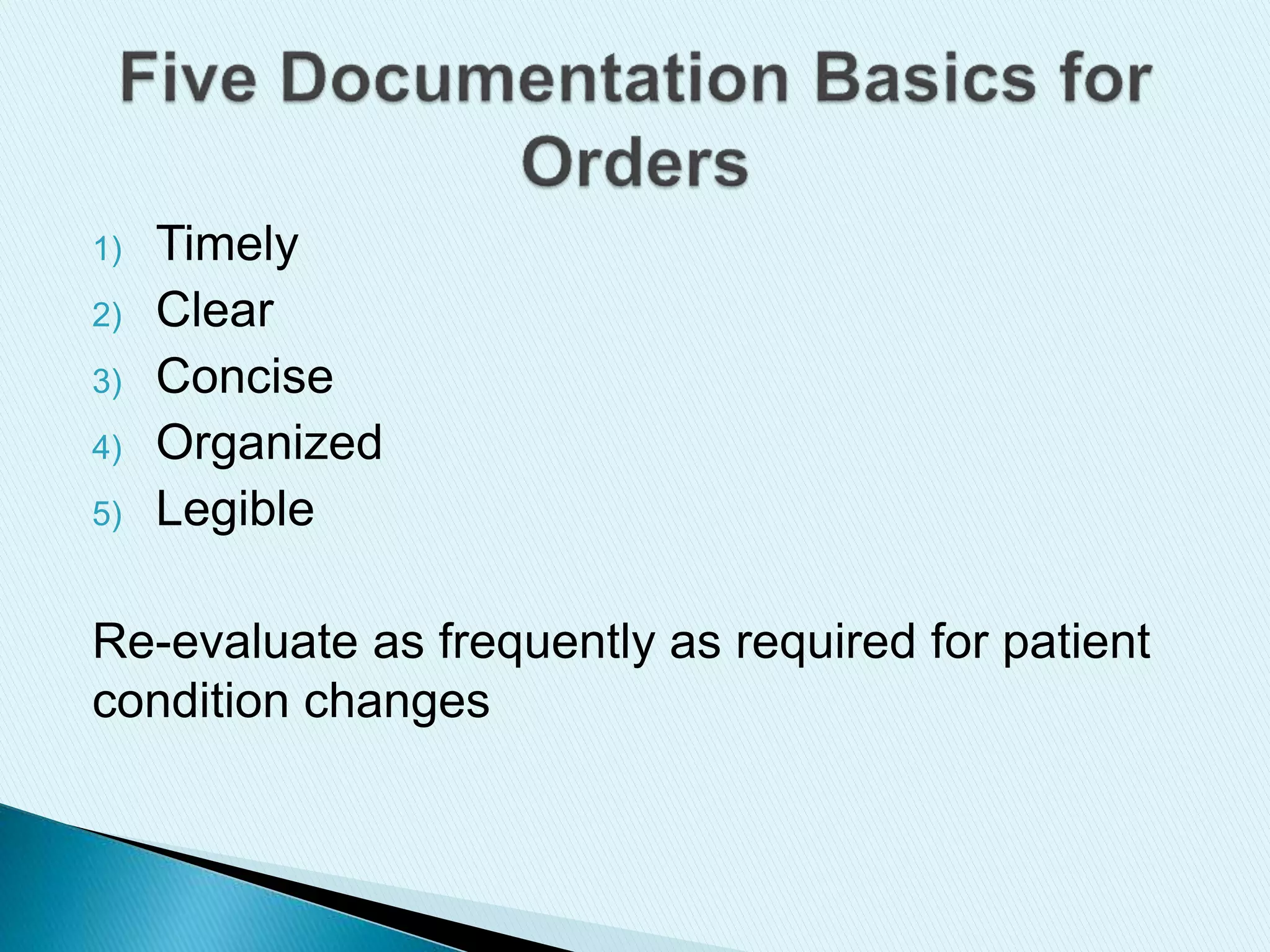 Five Documentation Basics for Orders

1) Timely
2) Clear
3) Concise
4) Organized
5) Legible

Re-evaluate as frequently as required for patient condition changes